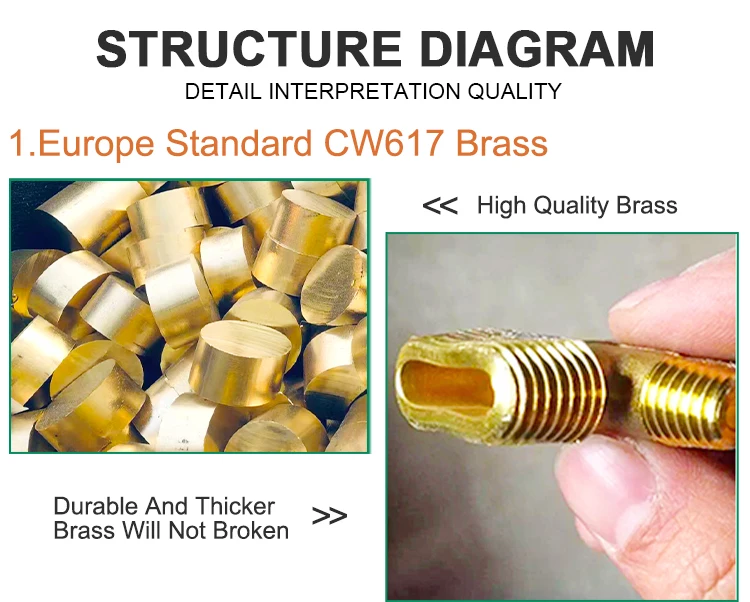 STRUCTURE DIAGRAM
DETAIL INTERPRETATION QUALITY

1.Europe Standard CW617 Brass

<< High Quality Brass

Durable And Thicker Brass Will Not Broken >>